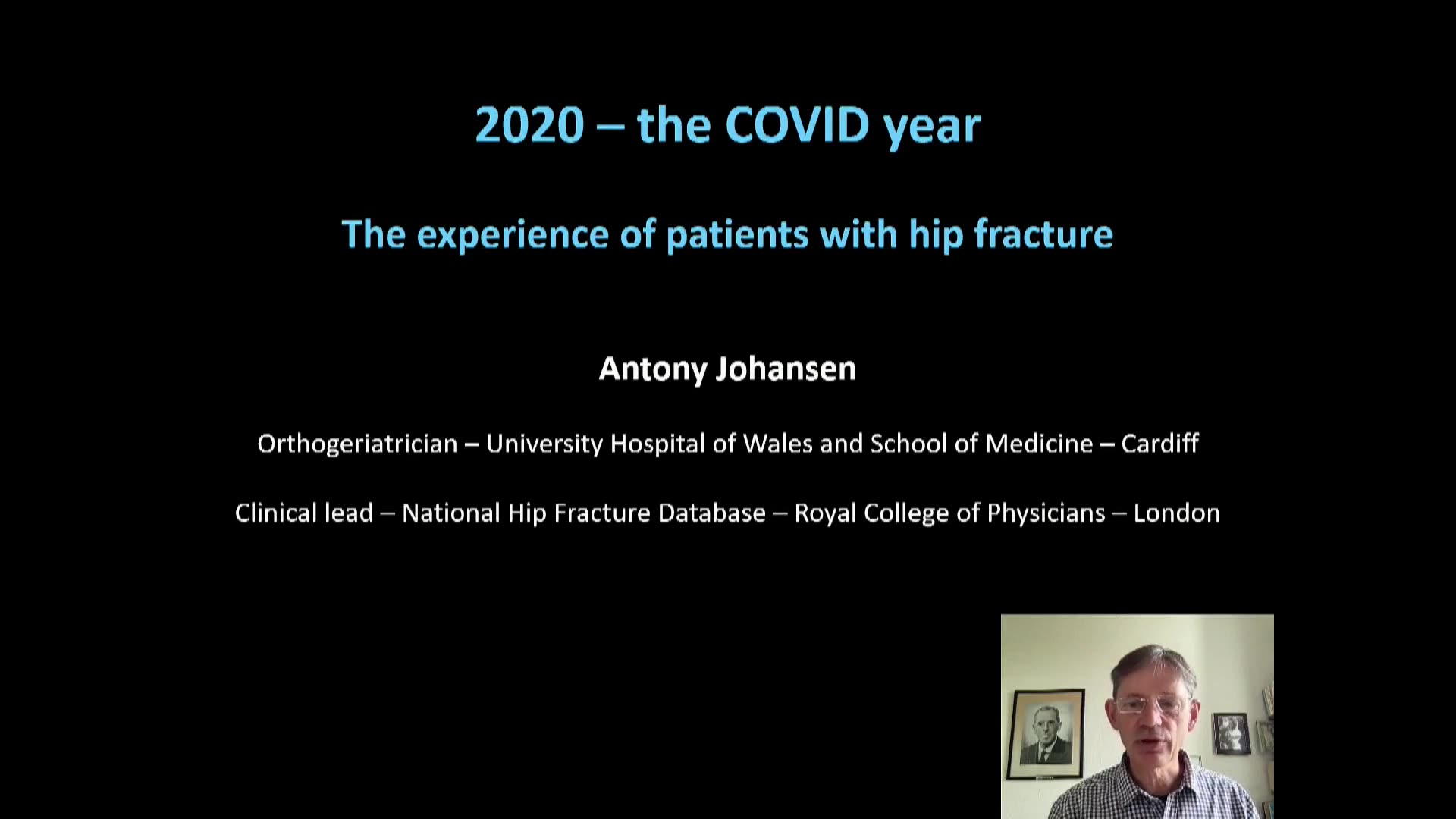 2020 – the COVID year

The experience of patients with hip fracture

Antony Johansen

Orthogeriatrician – University Hospital of Wales and School of Medicine – Cardiff

Clinical lead – National Hip Fracture Database – Royal College of Physicians – London